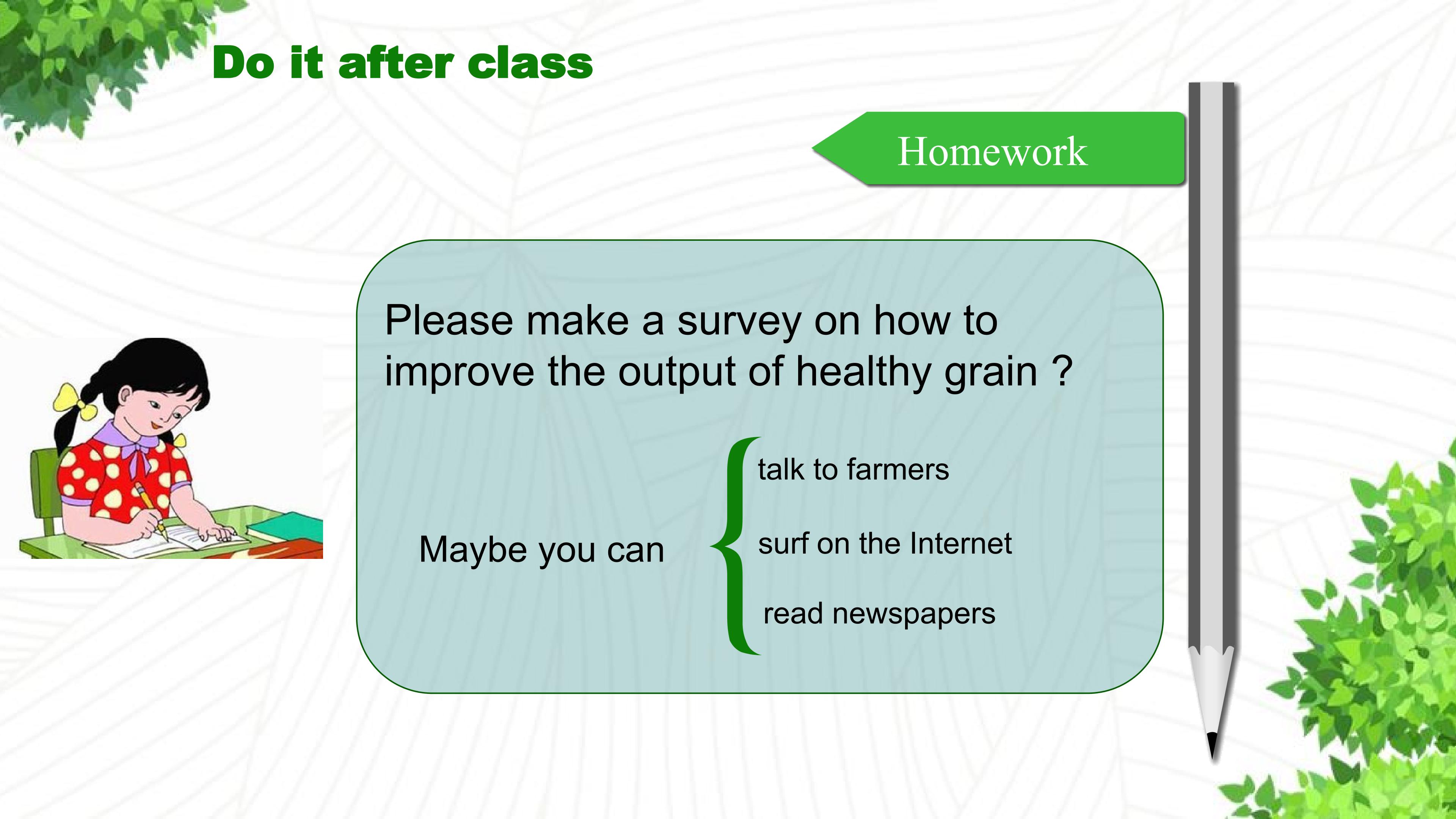 Do it after class

Homework

Please make a survey on how to improve the output of healthy grain ?

Maybe you can

talk to farmers

surf on the Internet

read newspapers